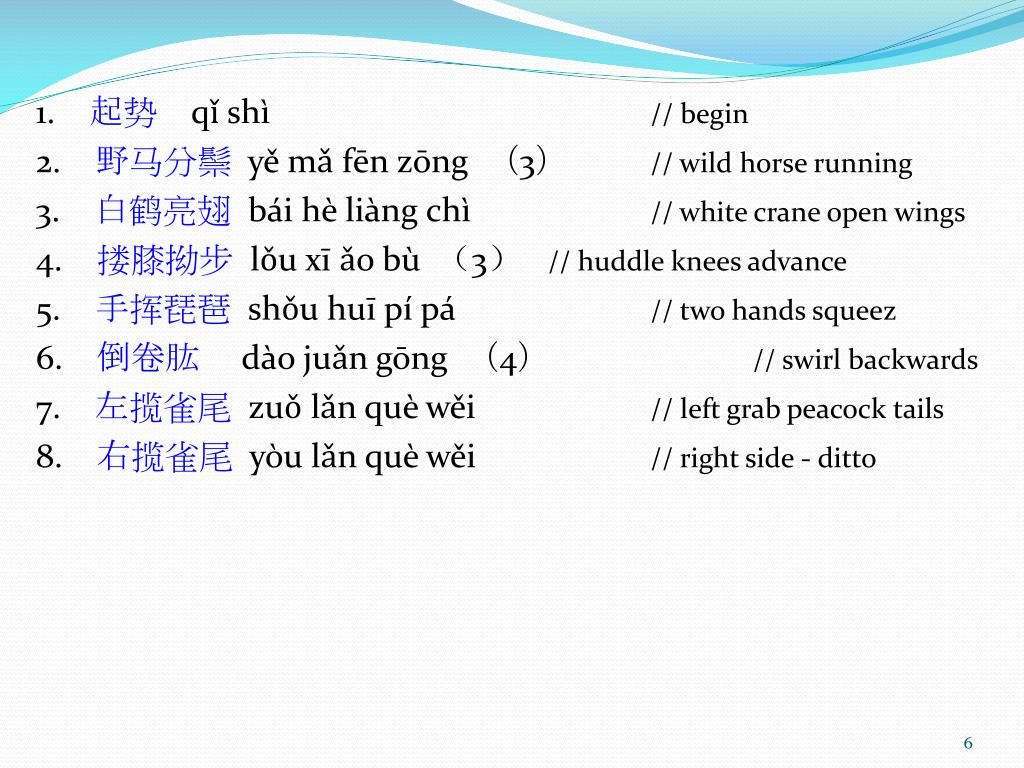 1. 起势 qǐ shì // begin
2. 野马分鬃 yě mǎ fēn zōng （3） // wild horse running
3. 白鹤亮翅 bái hè liàng chì // white crane open wings
4. 搂膝拗步 lǒu xī ǎo bù （3） // huddle knees advance
5. 手挥琵琶 shǒu huī pí pá // two hands squeez
6. 倒卷肱 dào juǎn gōng （4） // swirl backwards
7. 左揽雀尾 zuǒ lǎn què wěi // left grab peacock tails
8. 右揽雀尾 yòu lǎn què wěi // right side - ditto

6